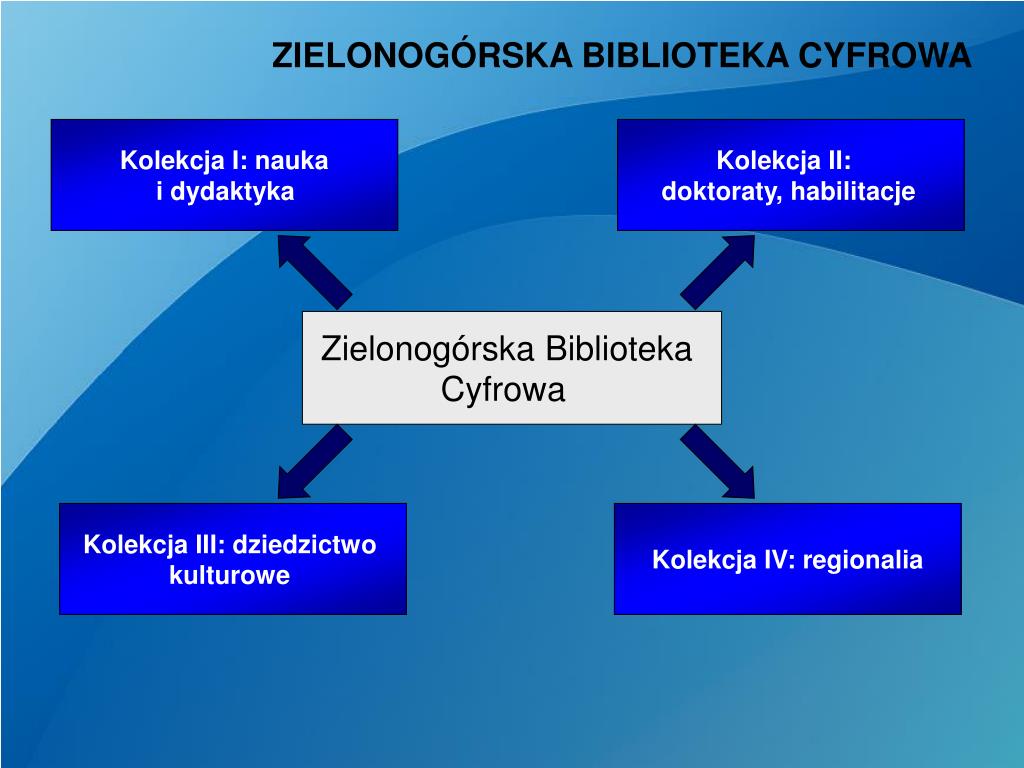 ZIELONOGÓRSKA BIBLIOTEKA CYFROWA

Kolekcja I: nauka i dydaktyka

Kolekcja II: doktoraty, habilitacje

Zielonogórska Biblioteka Cyfrowa

Kolekcja III: dziedzictwo kulturowe

Kolekcja IV: regionalia